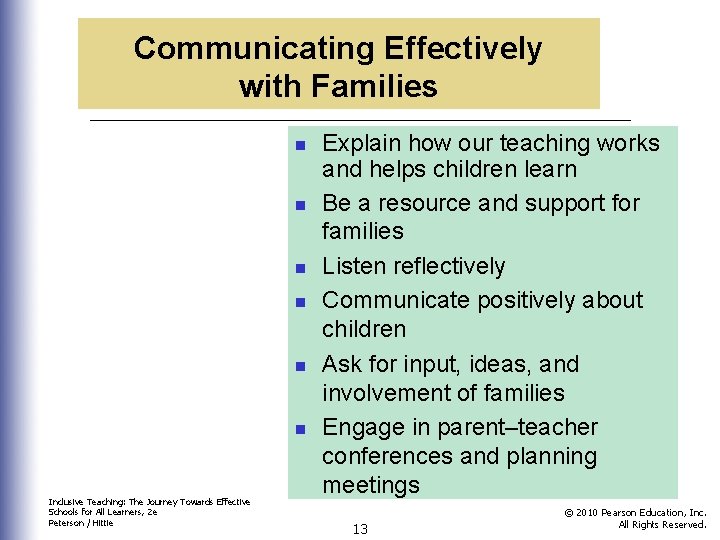 Communicating Effectively with Families

- Explain how our teaching works and helps children learn
- Be a resource and support for families
- Listen reflectively
- Communicate positively about children
- Ask for input, ideas, and involvement of families
- Engage in parent–teacher conferences and planning meetings

Inclusive Teaching: The Journey Towards Effective Schools for All Learners, 2e
Peterson / Hittie

13

© 2010 Pearson Education, Inc.
All Rights Reserved.